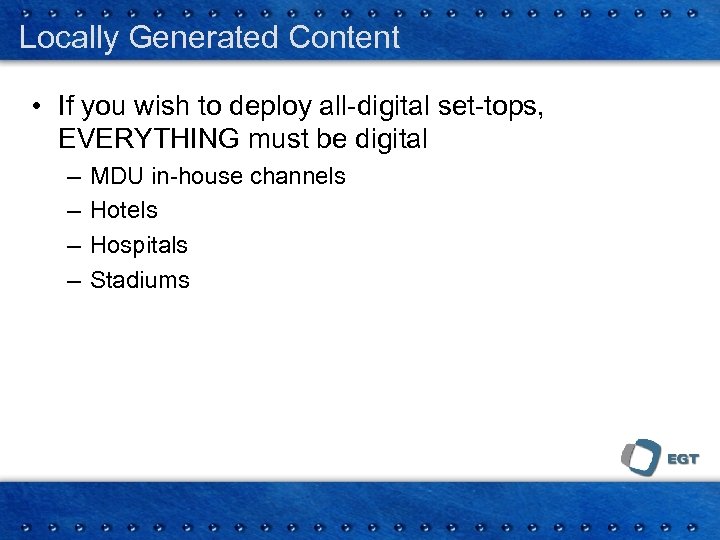 Locally Generated Content

• If you wish to deploy all-digital set-tops, EVERYTHING must be digital
– MDU in-house channels
– Hotels
– Hospitals
– Stadiums

EGT